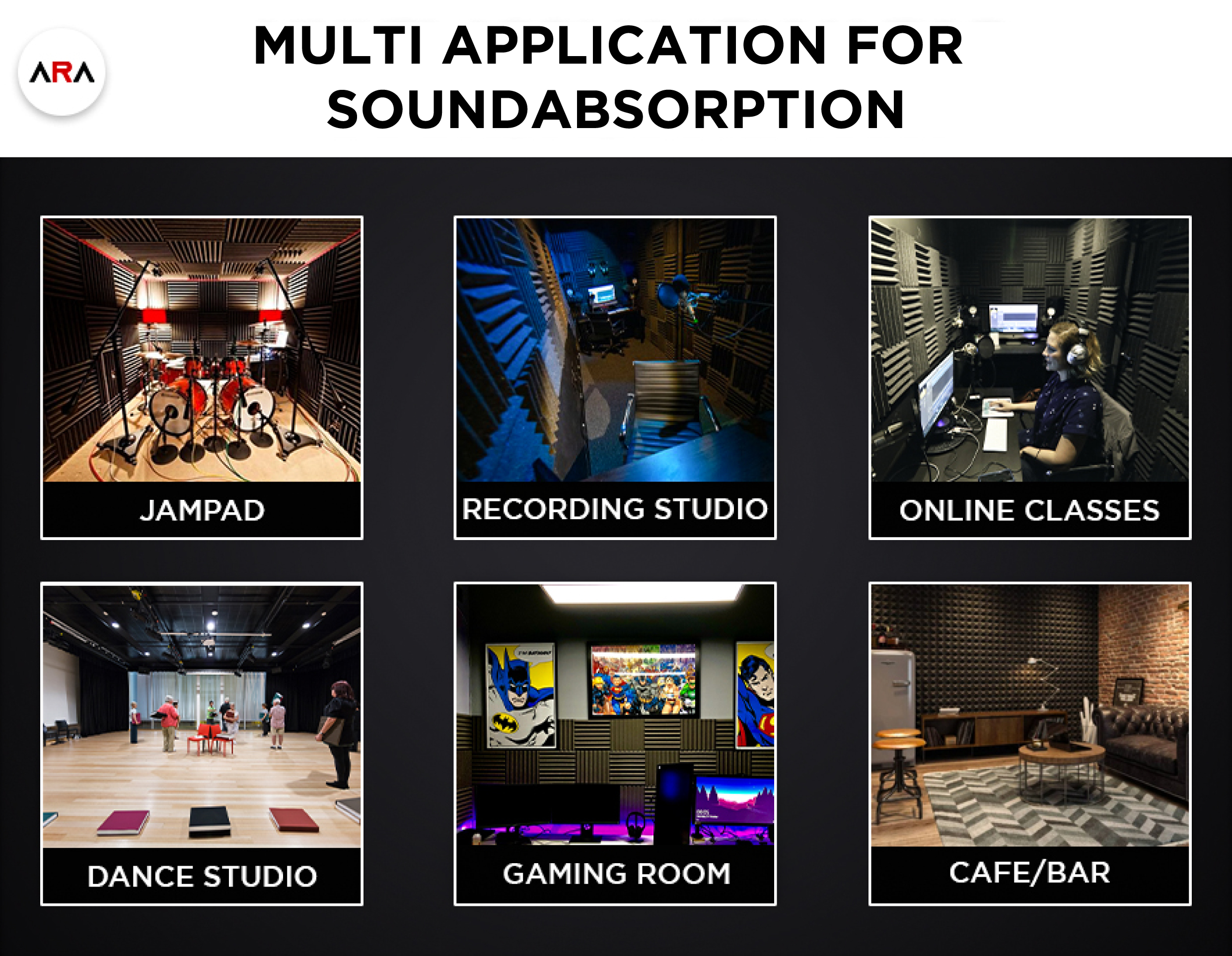 ARA

MULTI APPLICATION FOR SOUNDABSORPTION

JAMPAD

RECORDING STUDIO

ONLINE CLASSES

DANCE STUDIO

GAMING ROOM

CAFE/BAR